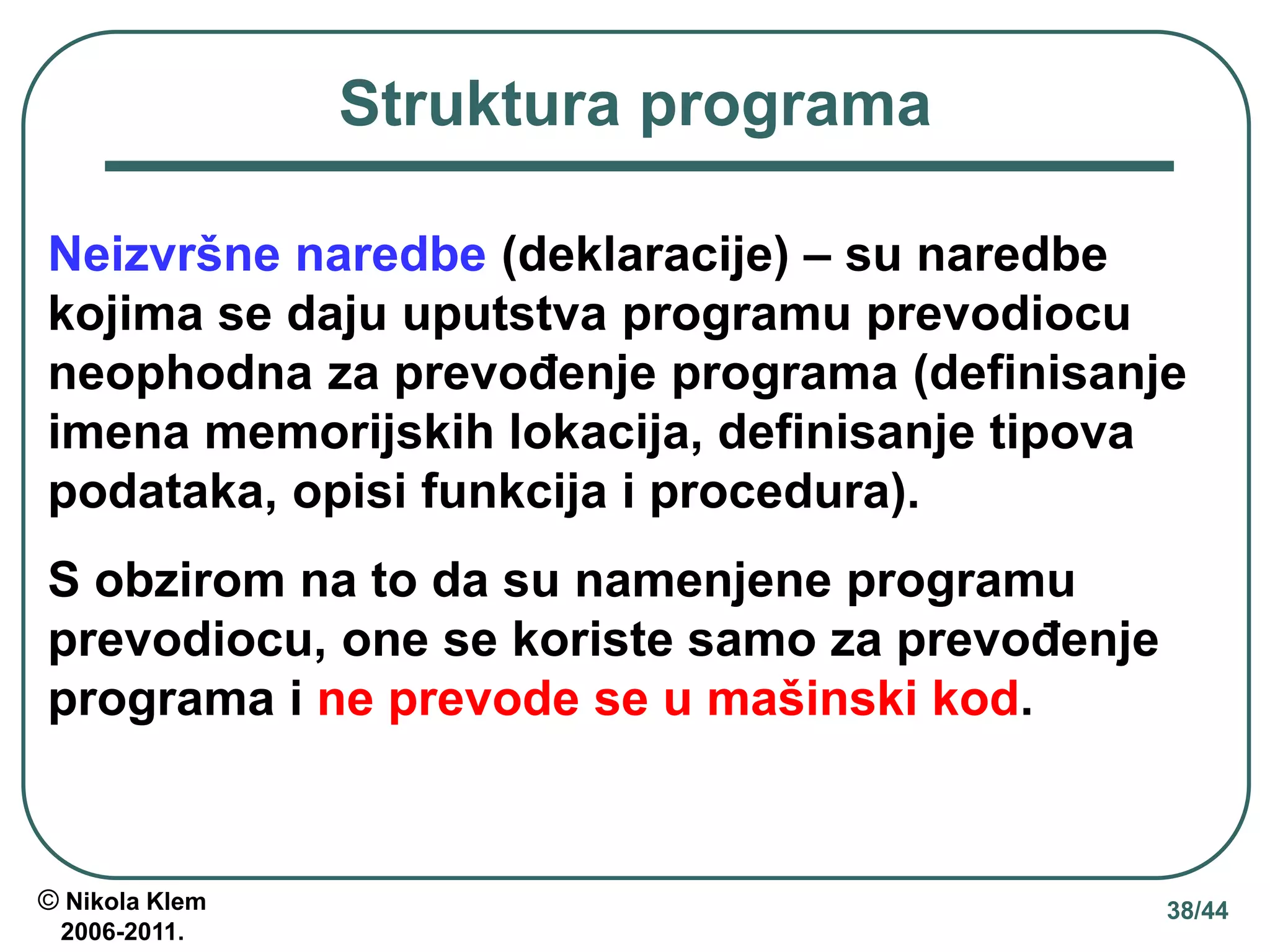 Struktura programa

Neizvršne naredbe (deklaracije) – su naredbe kojima se daju uputstva programu prevodiocu neophodna za prevođenje programa (definisanje imena memorijskih lokacija, definisanje tipova podataka, opisi funkcija i procedura).

S obzirom na to da su namenjene programu prevodiocu, one se koriste samo za prevođenje programa i ne prevode se u mašinski kod.

© Nikola Klem 2006-2011.

38/44